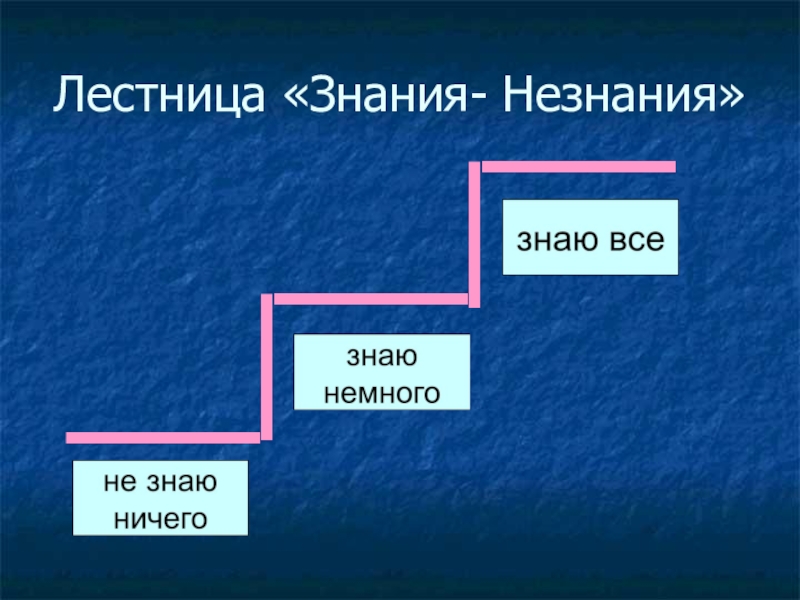 Лестница «Знания- Незнания»

знаю все

знаю немного

не знаю ничего